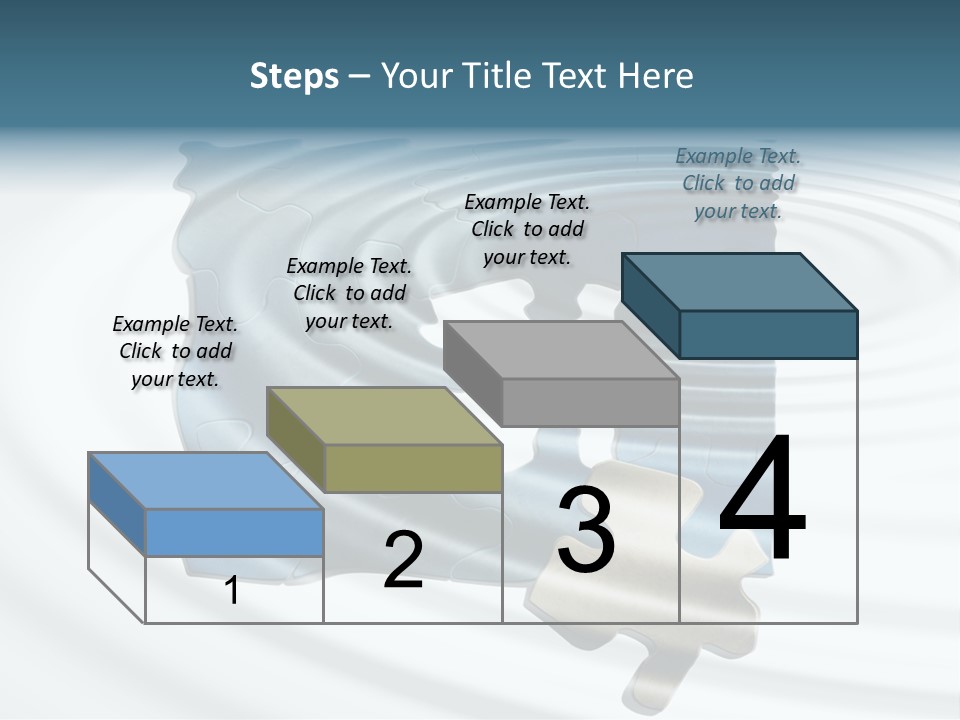 Steps – Your Title Text Here

Example Text. Click to add your text.

Example Text. Click to add your text.

Example Text. Click to add your text.

Example Text. Click to add your text.

1

2

3

4